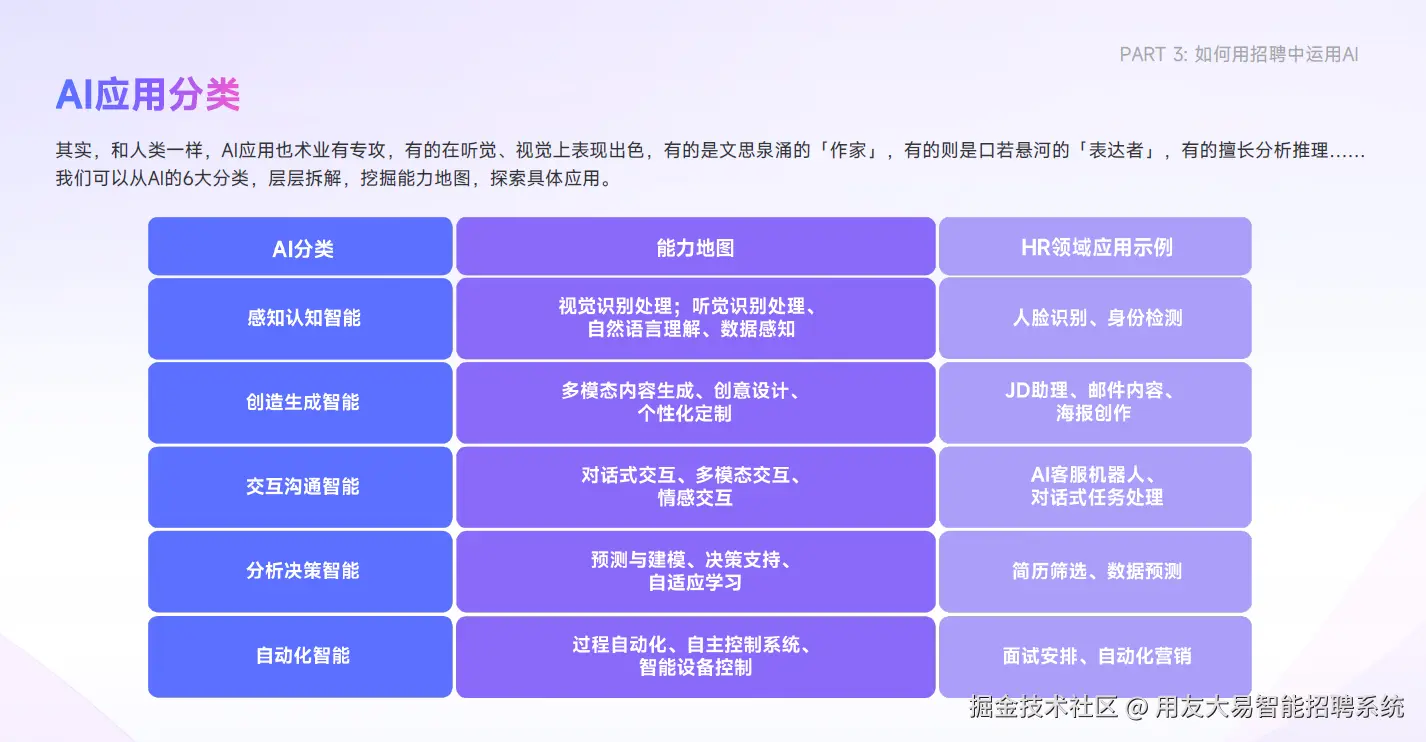 PART 3: 如何用招聘中运用AI

AI应用分类

其实，和人类一样，AI应用也术业有专攻，有的在听觉、视觉上表现出色，有的是文思泉涌的「作家」，有的则是口若悬河的「表达者」，有的擅长分析推理……我们可以从AI的6大分类，层层拆解，挖掘能力地图，探索具体应用。

| AI分类 | 能力地图 | HR领域应用示例 |
|---|---|---|
| 感知认知智能 | 视觉识别处理；听觉识别处理、自然语言理解、数据感知 | 人脸识别、身份检测 |
| 创造生成智能 | 多模态内容生成、创意设计、个性化定制 | JD助理、邮件内容、海报创作 |
| 交互沟通智能 | 对话式交互、多模态交互、情感交互 | AI客服机器人、对话式任务处理 |
| 分析决策智能 | 预测与建模、决策支持、自适应学习 | 简历筛选、数据预测 |
| 自动化智能 | 过程自动化、自主控制系统、智能设备控制 | 面试安排、自动化营销 |

掘金技术社区 @ 用友大易智能招聘系统